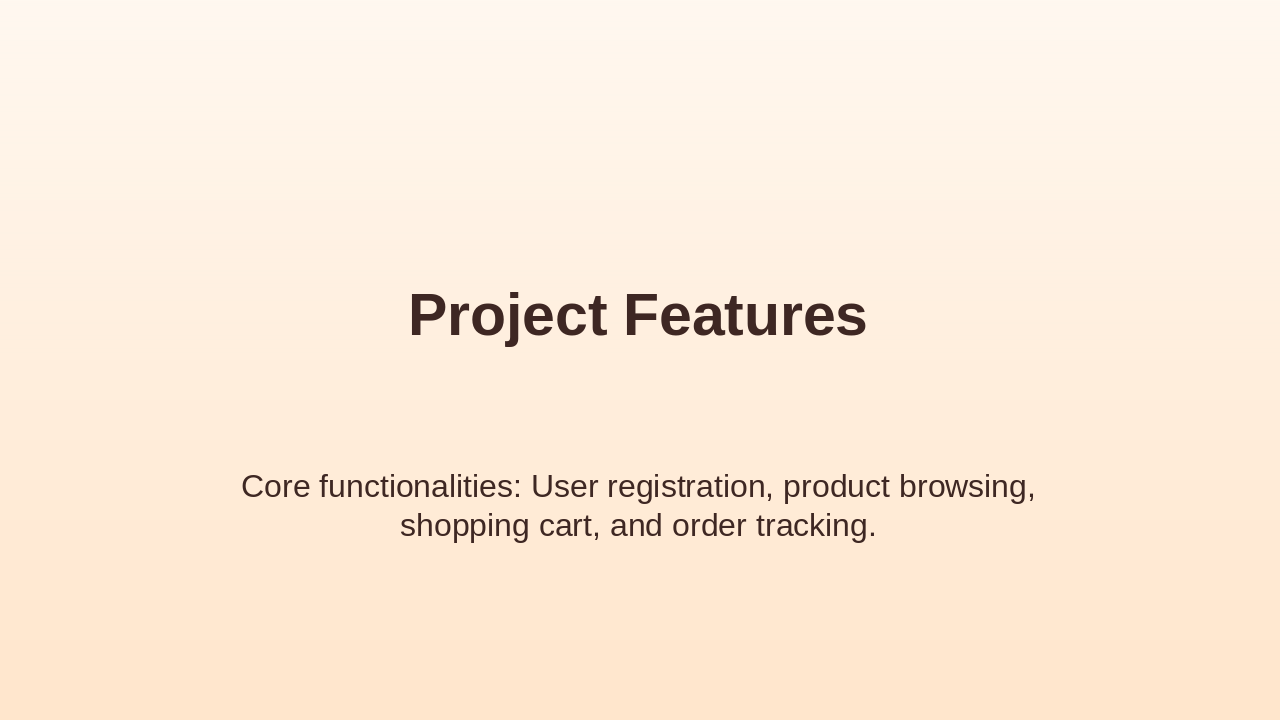 Project Features

Core functionalities: User registration, product browsing, shopping cart, and order tracking.